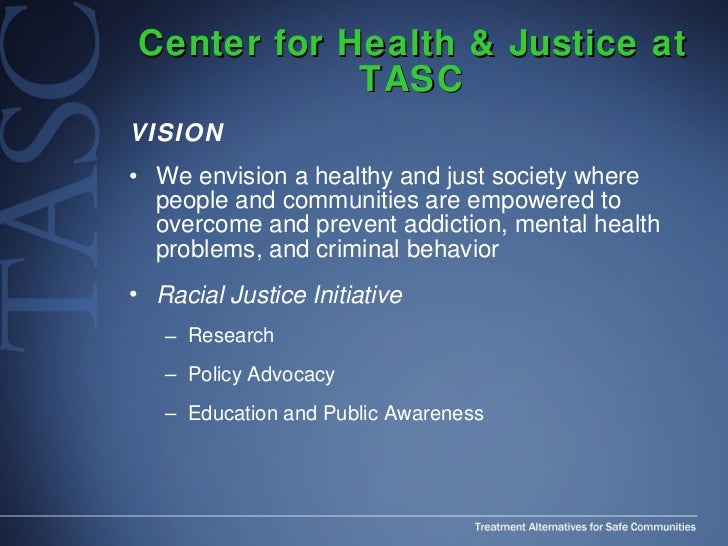 TASC

Center for Health & Justice at TASC

VISION

• We envision a healthy and just society where people and communities are empowered to overcome and prevent addiction, mental health problems, and criminal behavior

• Racial Justice Initiative

– Research

– Policy Advocacy

– Education and Public Awareness

Treatment Alternatives for Safe Communities